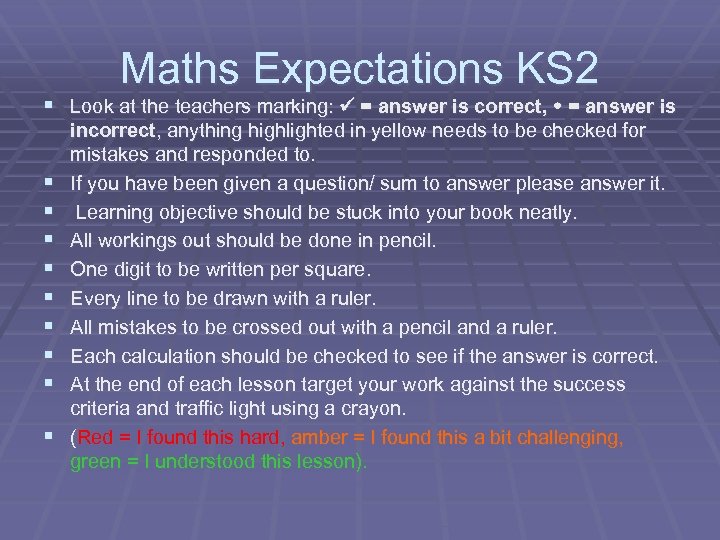 Maths Expectations KS2

▪ Look at the teachers marking: ✓ = answer is correct, • = answer is incorrect, anything highlighted in yellow needs to be checked for mistakes and responded to.
▪ If you have been given a question/ sum to answer please answer it.
▪ Learning objective should be stuck into your book neatly.
▪ All workings out should be done in pencil.
▪ One digit to be written per square.
▪ Every line to be drawn with a ruler.
▪ All mistakes to be crossed out with a pencil and a ruler.
▪ Each calculation should be checked to see if the answer is correct.
▪ At the end of each lesson target your work against the success criteria and traffic light using a crayon.
▪ (Red = I found this hard, amber = I found this a bit challenging, green = I understood this lesson).